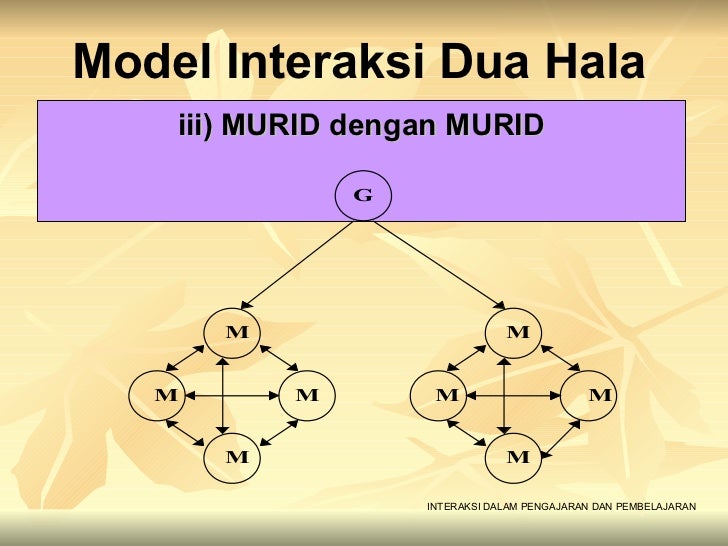 Model Interaksi Dua Hala

iii) MURID dengan MURID

G

M

M

M

M

M

M

M

M

INTERAKSI DALAM PENGAJARAN DAN PEMBELAJARAN